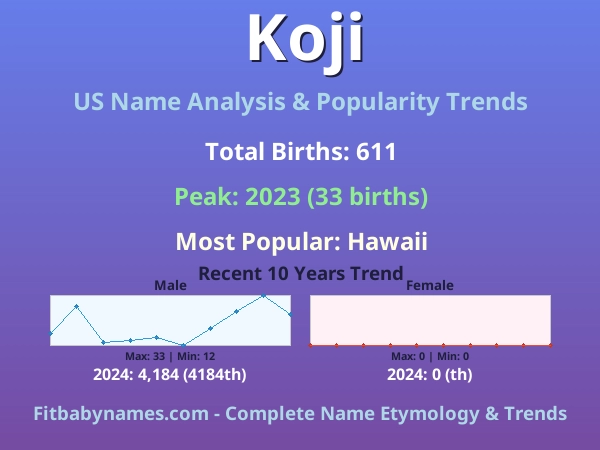 Koji

US Name Analysis & Popularity Trends

Total Births: 611

Peak: 2023 (33 births)

Most Popular: Hawaii

Recent 10 Years Trend

Male

Max: 33 | Min: 12

2024: 4,184 (4184th)

Female

Max: 0 | Min: 0

2024: 0 (th)

Fitbabynames.com - Complete Name Etymology & Trends